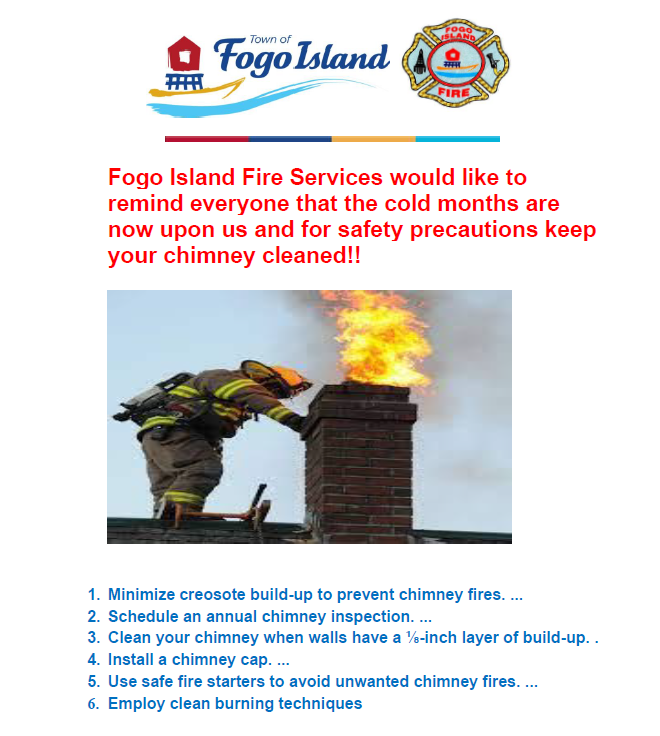 Town of
Fogo Island

FOGO ISLAND
FIRE

Fogo Island Fire Services would like to remind everyone that the cold months are now upon us and for safety precautions keep your chimney cleaned!!

1. Minimize creosote build-up to prevent chimney fires. ...
2. Schedule an annual chimney inspection. ...
3. Clean your chimney when walls have a ⅛-inch layer of build-up. .
4. Install a chimney cap. ...
5. Use safe fire starters to avoid unwanted chimney fires. ...
6. Employ clean burning techniques